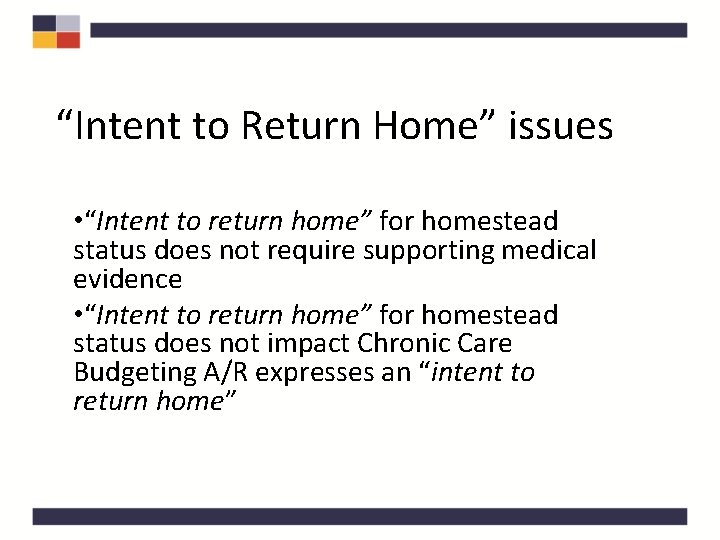 “Intent to Return Home” issues

•“Intent to return home” for homestead status does not require supporting medical evidence

•“Intent to return home” for homestead status does not impact Chronic Care Budgeting A/R expresses an “intent to return home”